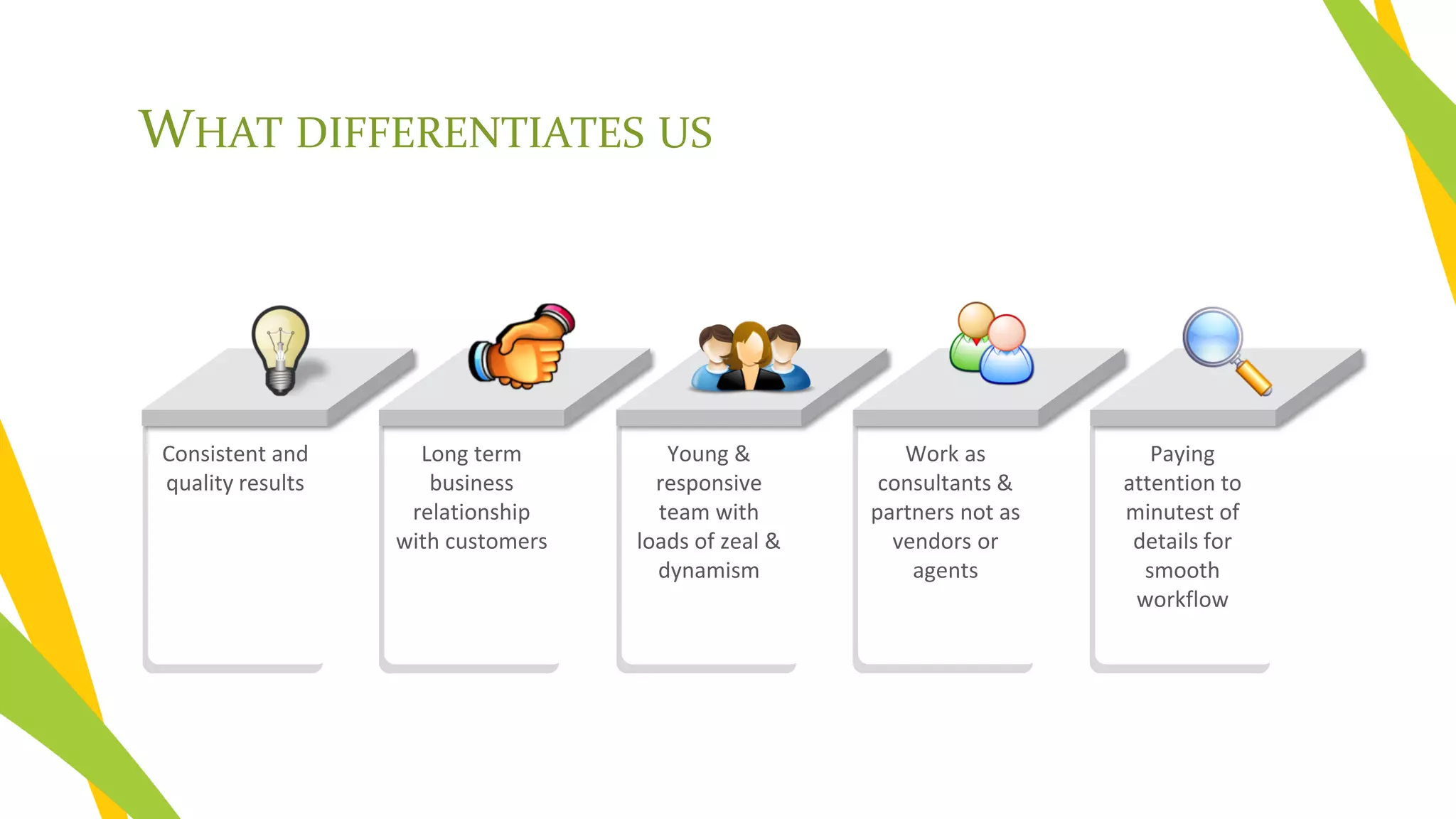 WHAT DIFFERENTIATES US

Consistent and quality results

Long term business relationship with customers

Young & responsive team with loads of zeal & dynamism

Work as consultants & partners not as vendors or agents

Paying attention to minutest of details for smooth workflow